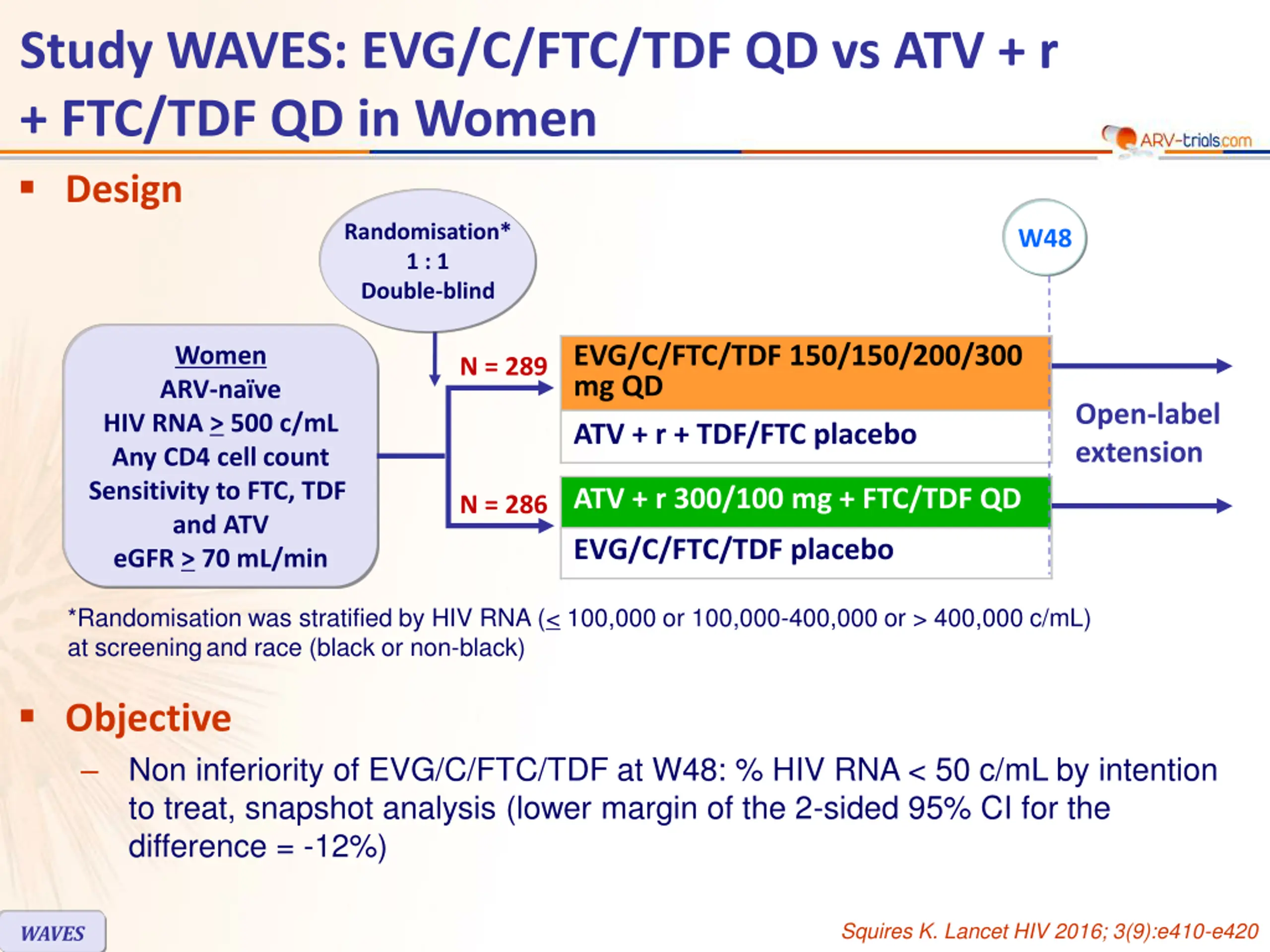 Study WAVES: EVG/C/FTC/TDF QD vs ATV + r + FTC/TDF QD in Women

ARV-trials.com

▪ Design

Randomisation*
1 : 1
Double-blind

W48

Women
ARV-naïve
HIV RNA $\geq$ 500 c/mL
Any CD4 cell count
Sensitivity to FTC, TDF and ATV
eGFR $\geq$ 70 mL/min

N = 289

EVG/C/FTC/TDF 150/150/200/300 mg QD

ATV + r + TDF/FTC placebo

N = 286

ATV + r 300/100 mg + FTC/TDF QD

EVG/C/FTC/TDF placebo

Open-label extension

*Randomisation was stratified by HIV RNA ($\leq$ 100,000 or 100,000-400,000 or > 400,000 c/mL) at screening and race (black or non-black)

▪ Objective

– Non inferiority of EVG/C/FTC/TDF at W48: % HIV RNA < 50 c/mL by intention to treat, snapshot analysis (lower margin of the 2-sided 95% CI for the difference = -12%)

WAVES

Squires K. Lancet HIV 2016; 3(9):e410-e420